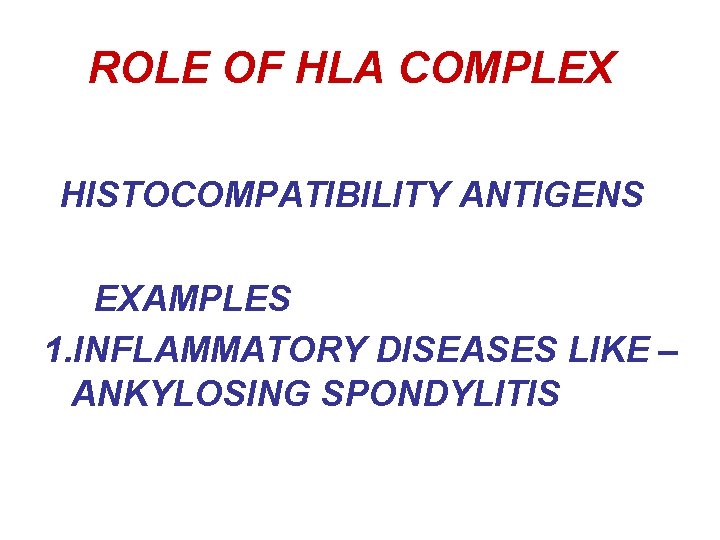 ROLE OF HLA COMPLEX

HISTOCOMPATIBILITY ANTIGENS

EXAMPLES

1.INFLAMMATORY DISEASES LIKE – ANKYLOSING SPONDYLITIS